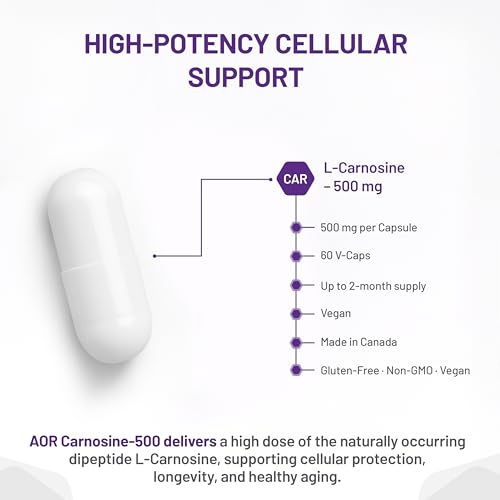 HIGH-POTENCY CELLULAR SUPPORT

CAR

L-Carnosine – 500 mg

500 mg per Capsule

60 V-Caps

Up to 2-month supply

Vegan

Made in Canada

Gluten-Free · Non-GMO · Vegan

AOR Carnosine-500 delivers a high dose of the naturally occurring dipeptide L-Carnosine, supporting cellular protection, longevity, and healthy aging.